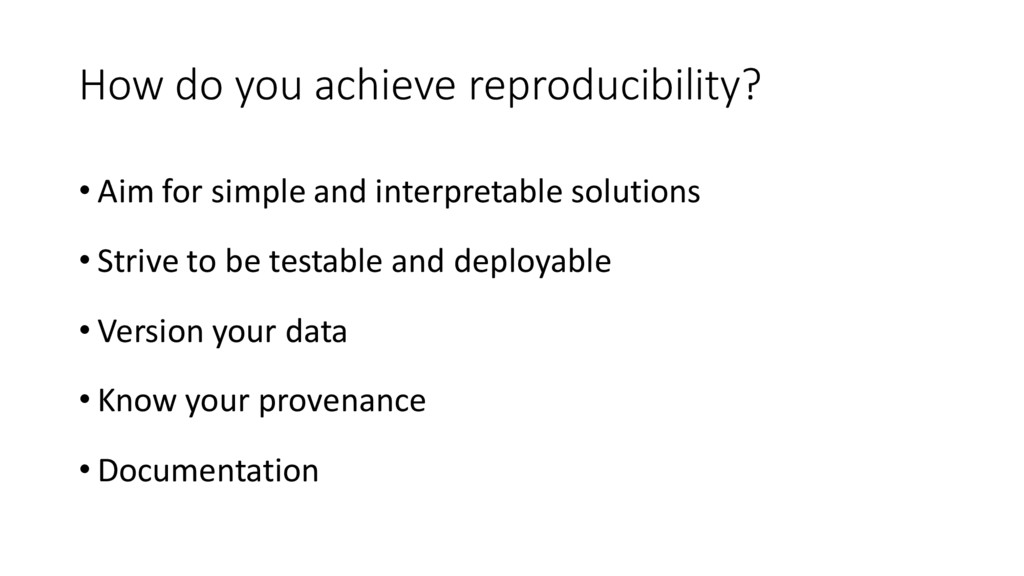 How do you achieve reproducibility?

• Aim for simple and interpretable solutions

• Strive to be testable and deployable

• Version your data

• Know your provenance

• Documentation